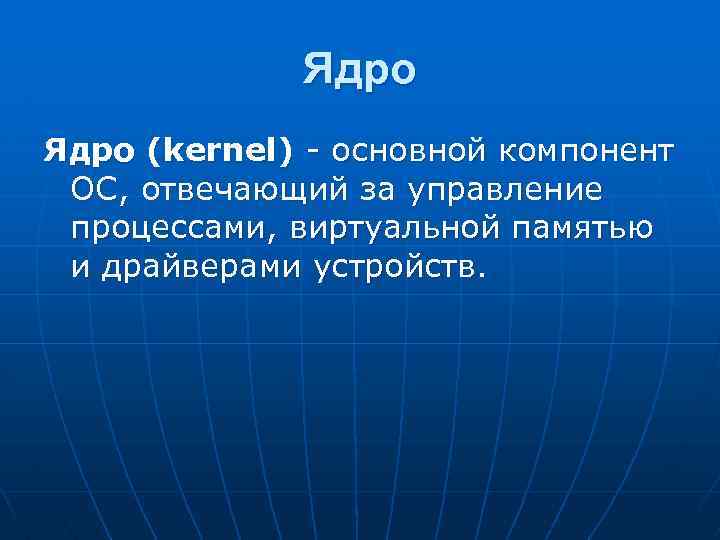 Ядро

Ядро (kernel) - основной компонент ОС, отвечающий за управление процессами, виртуальной памятью и драйверами устройств.